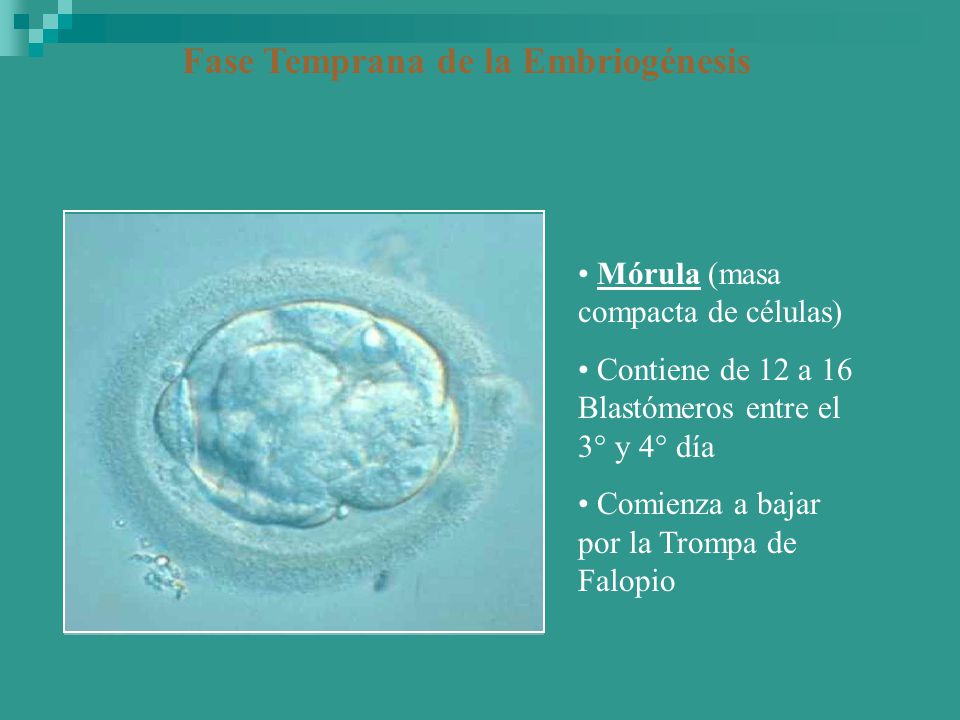 Fase Temprana de la Embriogénesis

• Mórula (masa compacta de células)

• Contiene de 12 a 16 Blastómeros entre el 3° y 4° día

• Comienza a bajar por la Trompa de Falopio